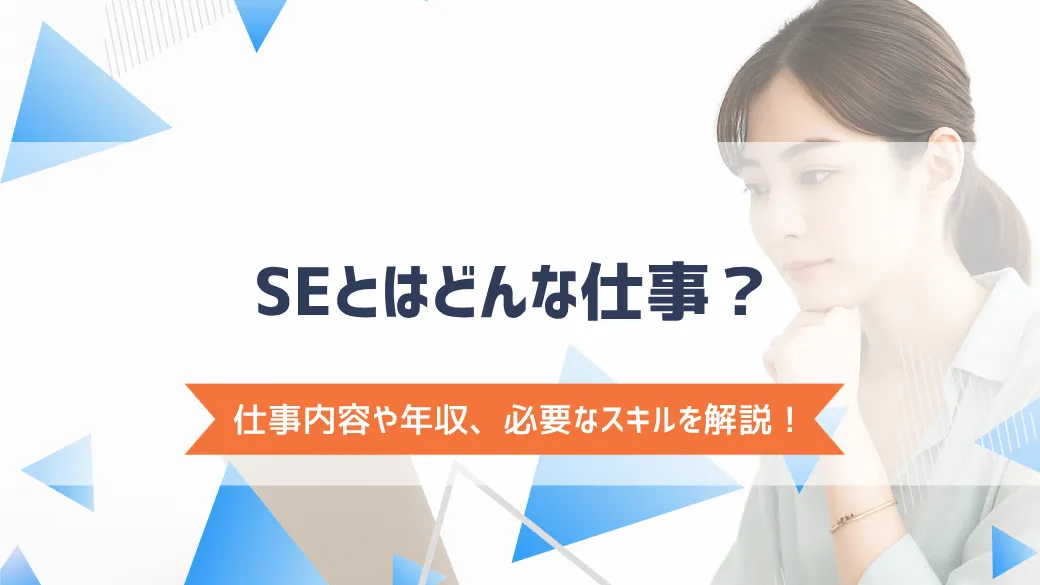 SEとはどんな仕事？

仕事内容や年収、必要なスキルを解説！